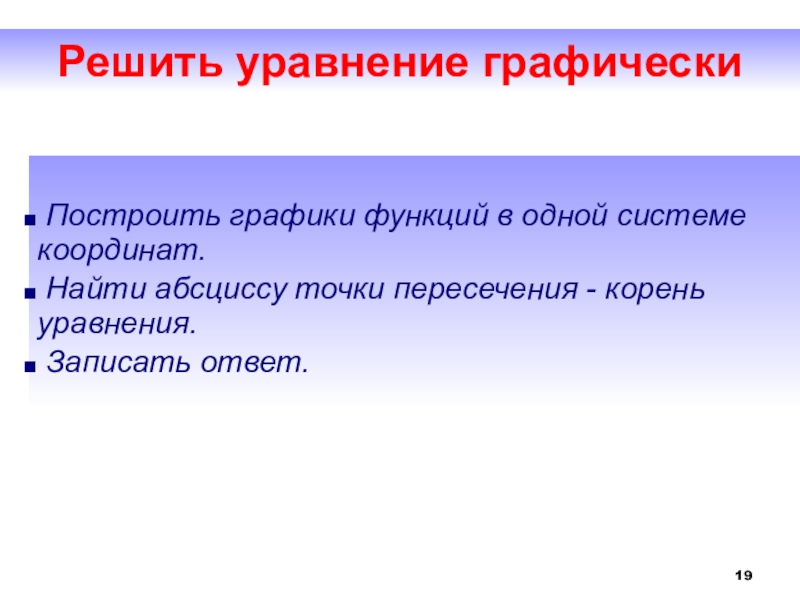 Решить уравнение графически

■ Построить графики функций в одной системе координат.
■ Найти абсциссу точки пересечения - корень уравнения.
■ Записать ответ.

19